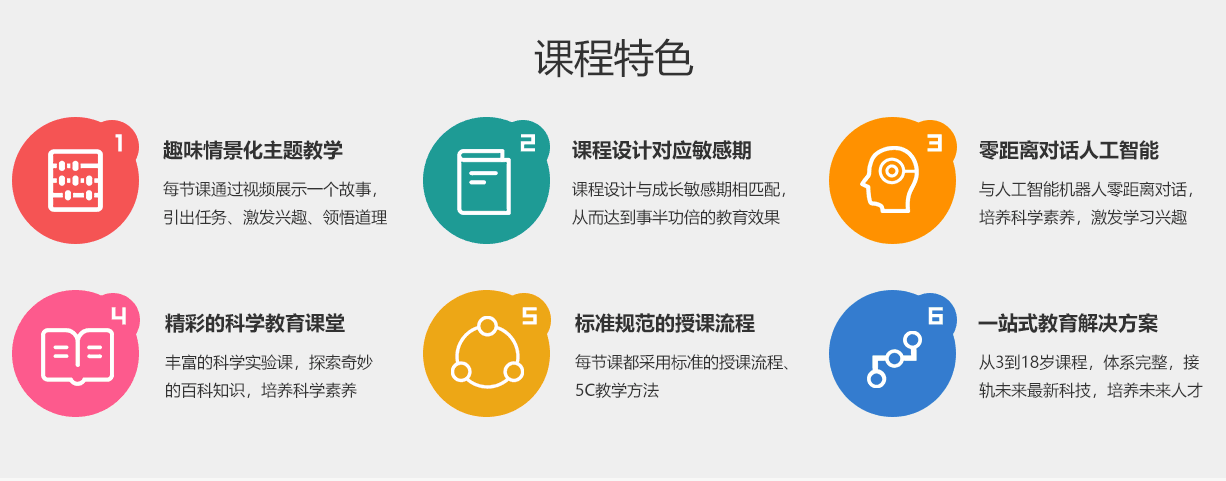 课程特色

1
趣味情景化主题教学
每节课通过视频展示一个故事，引出任务、激发兴趣、领悟道理

2
课程设计对应敏感期
课程设计与成长敏感期相匹配，从而达到事半功倍的教育效果

3
零距离对话人工智能
与人工智能机器人零距离对话，培养科学素养，激发学习兴趣

4
精彩的科学教育课堂
丰富的科学实验课，探索奇妙的百科知识，培养科学素养

5
标准规范的授课流程
每节课都采用标准的授课流程、5C教学方法

6
一站式教育解决方案
从3到18岁课程，体系完整，接轨未来最新科技，培养未来人才